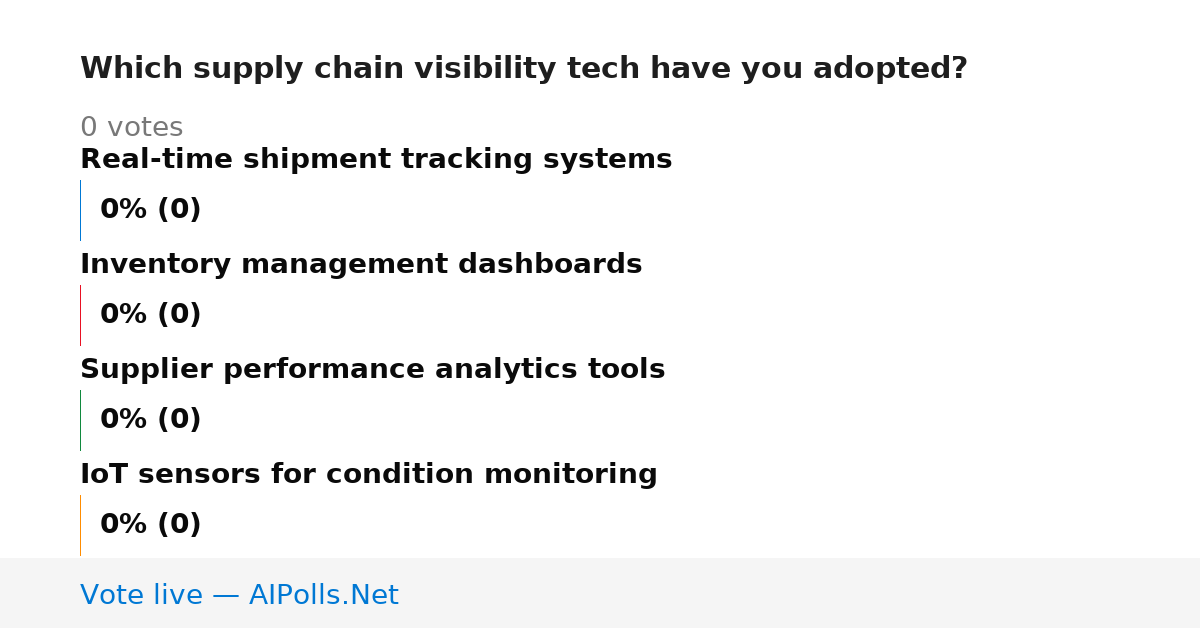 Which supply chain visibility tech have you adopted?

0 votes

Real-time shipment tracking systems

0% (0)

Inventory management dashboards

0% (0)

Supplier performance analytics tools

0% (0)

IoT sensors for condition monitoring

0% (0)

Vote live — AIPolls.Net